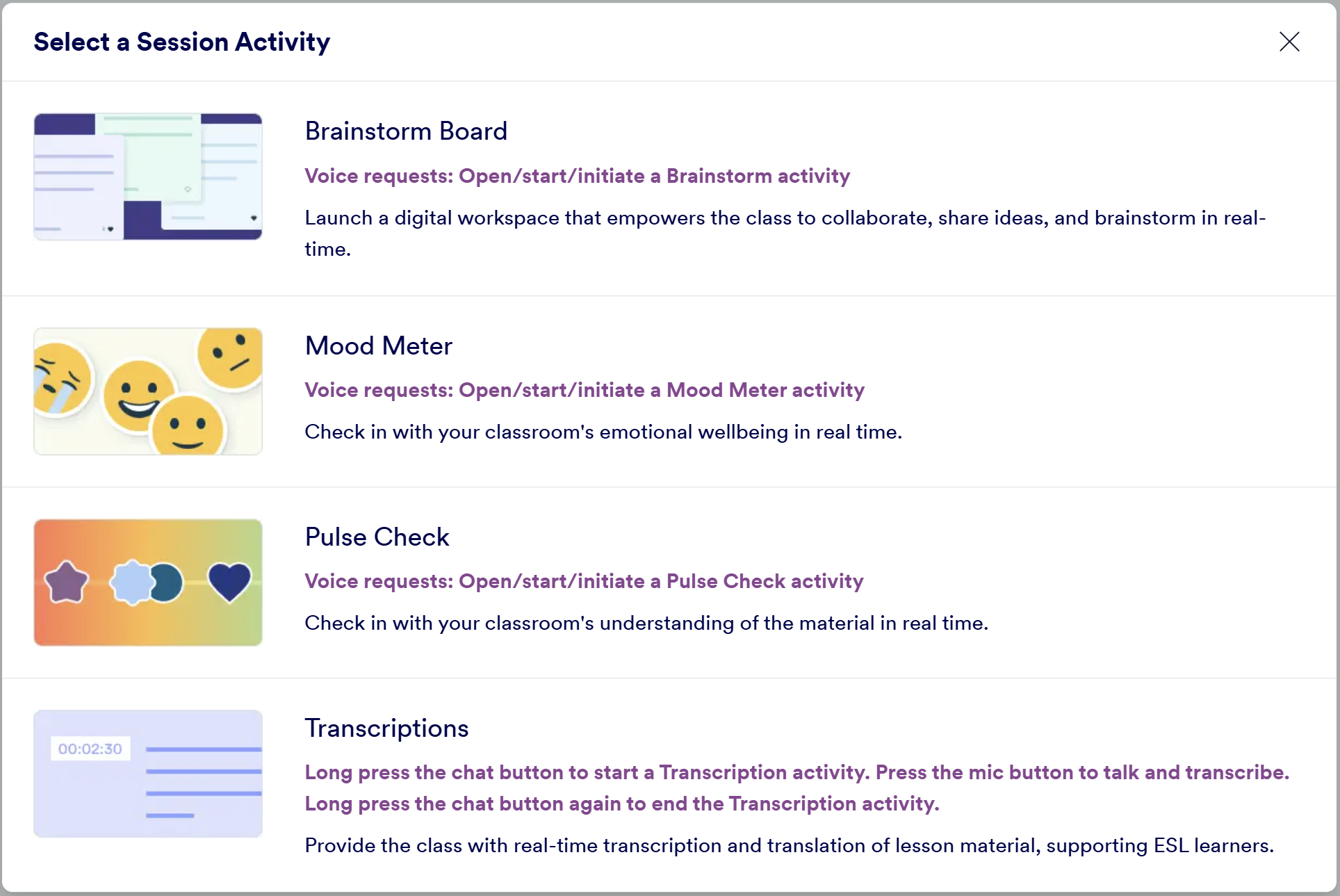 Select a Session Activity

Brainstorm Board

Voice requests: Open/start/initiate a Brainstorm activity

Launch a digital workspace that empowers the class to collaborate, share ideas, and brainstorm in real-time.

Mood Meter

Voice requests: Open/start/initiate a Mood Meter activity

Check in with your classroom's emotional wellbeing in real time.

Pulse Check

Voice requests: Open/start/initiate a Pulse Check activity

Check in with your classroom's understanding of the material in real time.

00:02:30

Transcriptions

Long press the chat button to start a Transcription activity. Press the mic button to talk and transcribe. Long press the chat button again to end the Transcription activity.

Provide the class with real-time transcription and translation of lesson material, supporting ESL learners.